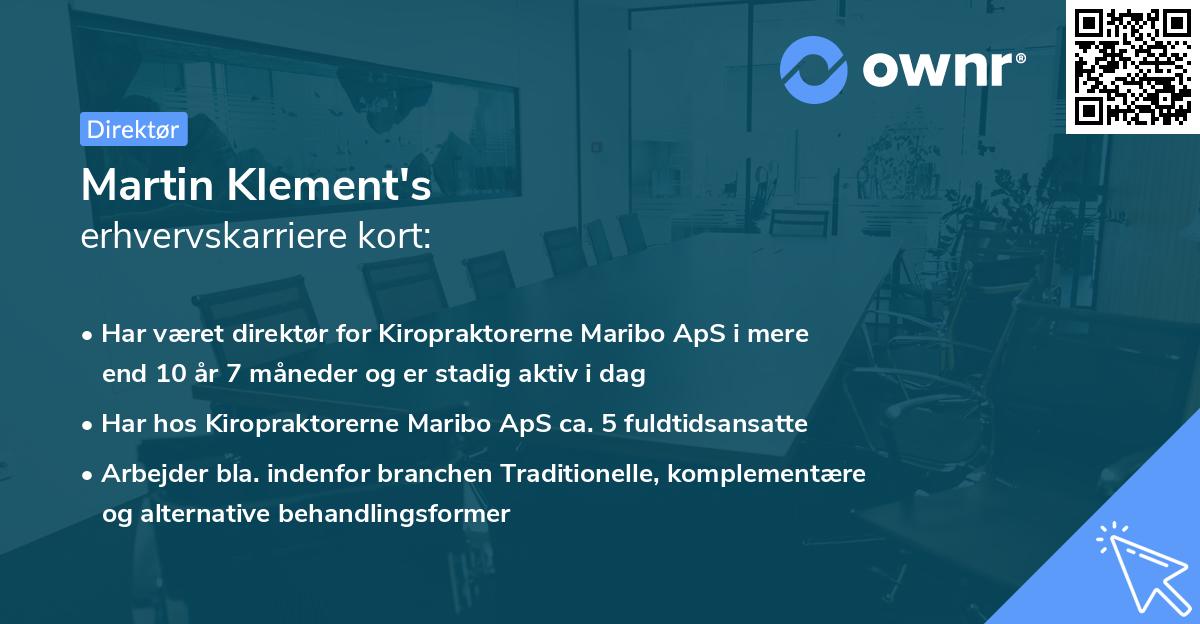 ownr®

Direktør

Martin Klement's
erhvervskarriere kort:

• Har været direktør for Kiropraktorerne Maribo ApS i mere end 10 år 7 måneder og er stadig aktiv i dag

• Har hos Kiropraktorerne Maribo ApS ca. 5 fuldtidsansatte

• Arbejder bla. indenfor branchen Traditionelle, komplementære og alternative behandlingsformer